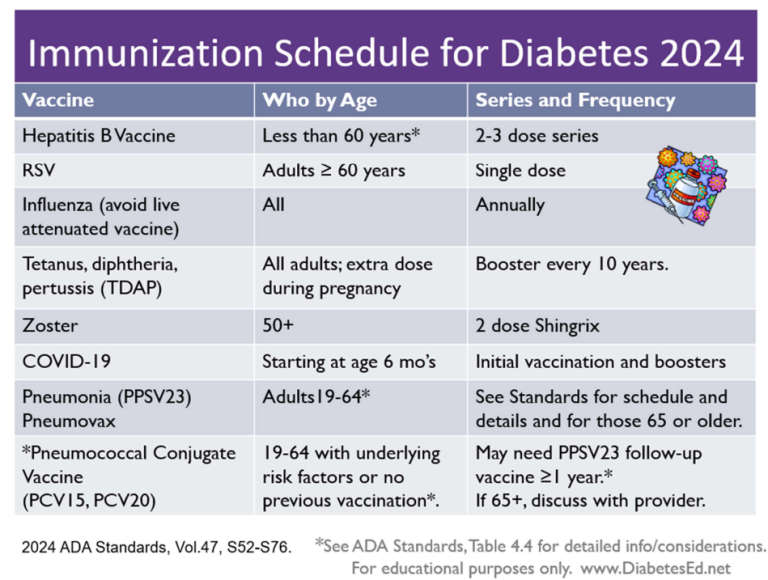 Immunization Schedule for Diabetes 2024

| Vaccine | Who by Age | Series and Frequency |
|---|---|---|
| Hepatitis B Vaccine | Less than 60 years* | 2-3 dose series |
| RSV | Adults ≥ 60 years | Single dose |
| Influenza (avoid live attenuated vaccine) | All | Annually |
| Tetanus, diphtheria, pertussis (TDAP) | All adults; extra dose during pregnancy | Booster every 10 years. |
| Zoster | 50+ | 2 dose Shingrix |
| COVID-19 | Starting at age 6 mo's | Initial vaccination and boosters |
| Pneumonia (PPSV23) Pneumovax | Adults19-64* | See Standards for schedule and details and for those 65 or older. |
| *Pneumococcal Conjugate Vaccine (PCV15, PCV20) | 19-64 with underlying risk factors or no previous vaccination*. | May need PPSV23 follow-up vaccine ≥1 year.* If 65+, discuss with provider. |

2024 ADA Standards, Vol.47, S52-S76.

*See ADA Standards, Table 4.4 for detailed info/considerations.
For educational purposes only. www.DiabetesEd.net